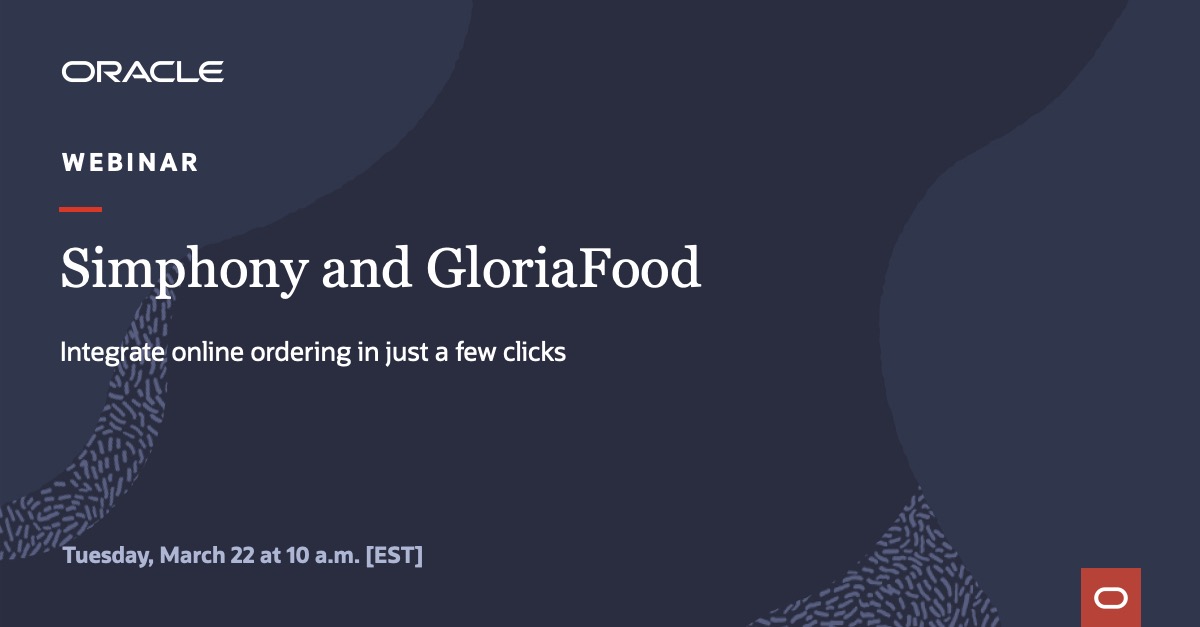 ORACLE

WEBINAR

Simphony and GloriaFood

Integrate online ordering in just a few clicks

Tuesday, March 22 at 10 a.m. [EST]